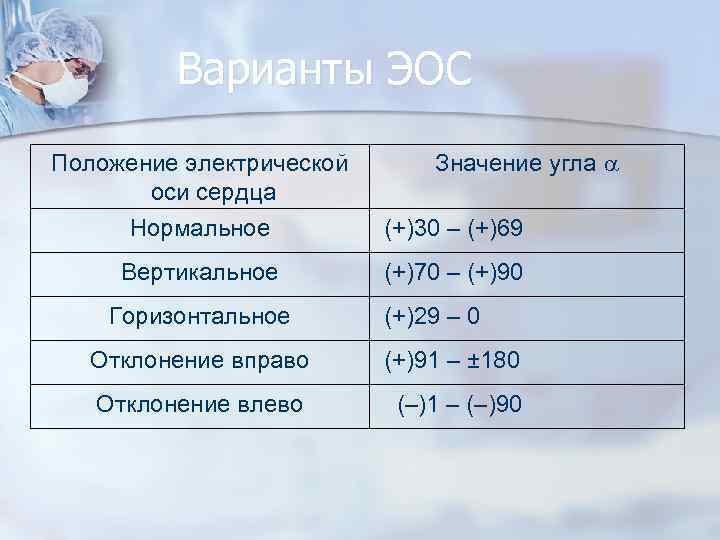 Варианты ЭОС

| Положение электрической оси сердца | Значение угла $\alpha$ |
|---|---|
| Нормальное | (+)30 – (+)69 |
| Вертикальное | (+)70 – (+)90 |
| Горизонтальное | (+)29 – 0 |
| Отклонение вправо | (+)91 – ±180 |
| Отклонение влево | (–)1 – (–)90 |